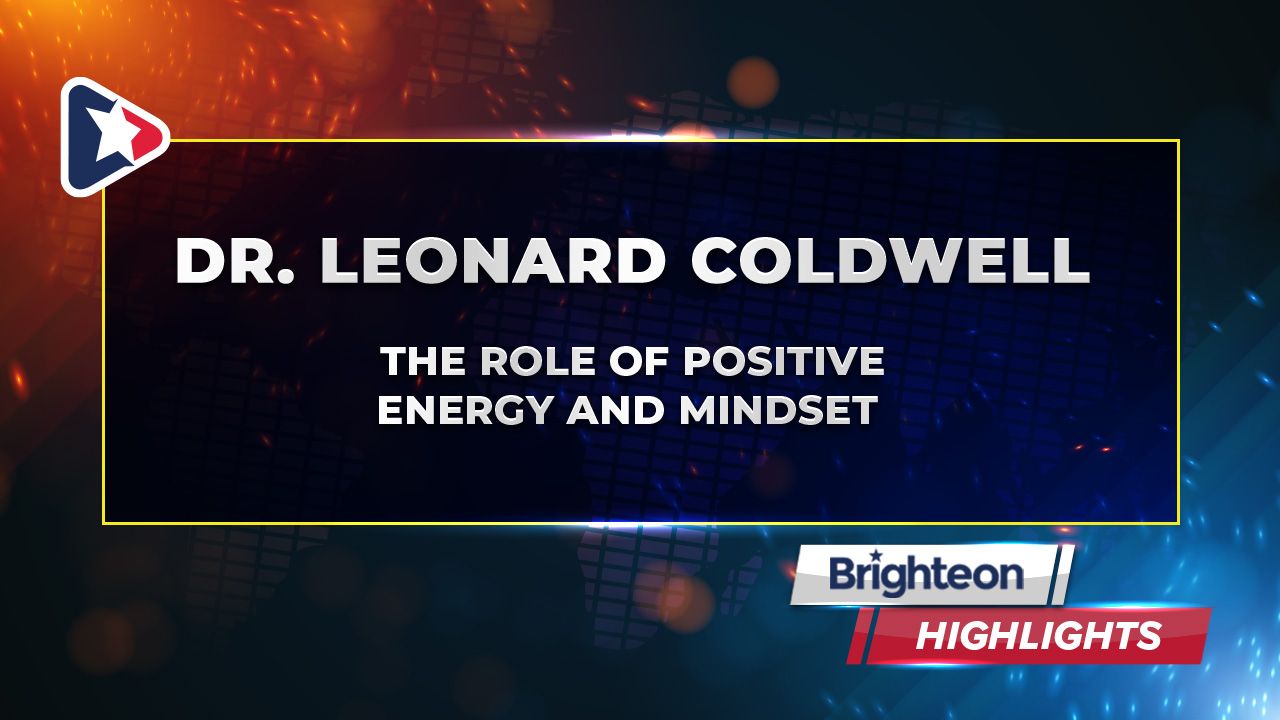 DR. LEONARD COLDWELL

THE ROLE OF POSITIVE ENERGY AND MINDSET

Brighteon
HIGHLIGHTS